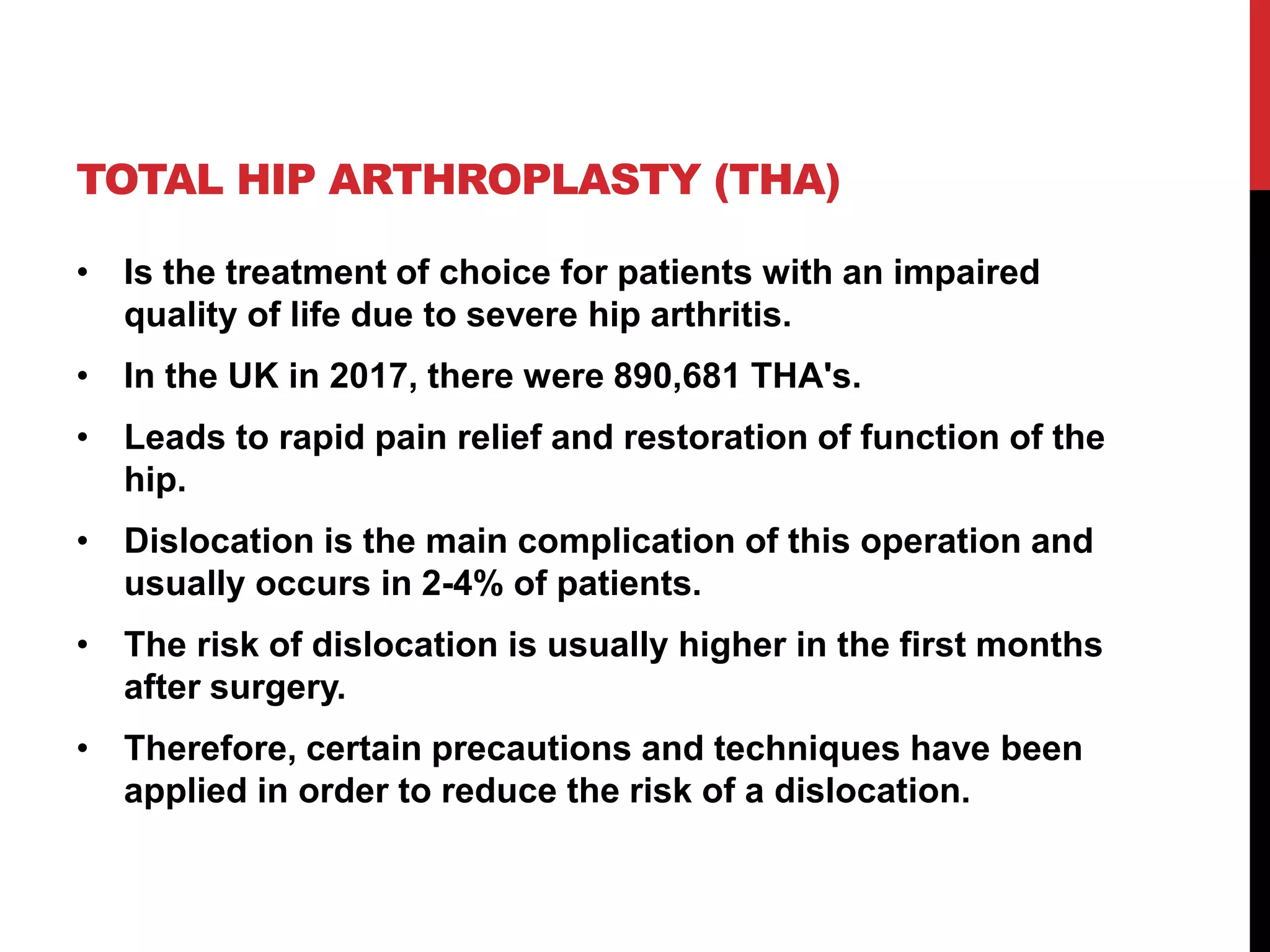 TOTAL HIP ARTHROPLASTY (THA)

• Is the treatment of choice for patients with an impaired quality of life due to severe hip arthritis.

• In the UK in 2017, there were 890,681 THA's.

• Leads to rapid pain relief and restoration of function of the hip.

• Dislocation is the main complication of this operation and usually occurs in 2-4% of patients.

• The risk of dislocation is usually higher in the first months after surgery.

• Therefore, certain precautions and techniques have been applied in order to reduce the risk of a dislocation.